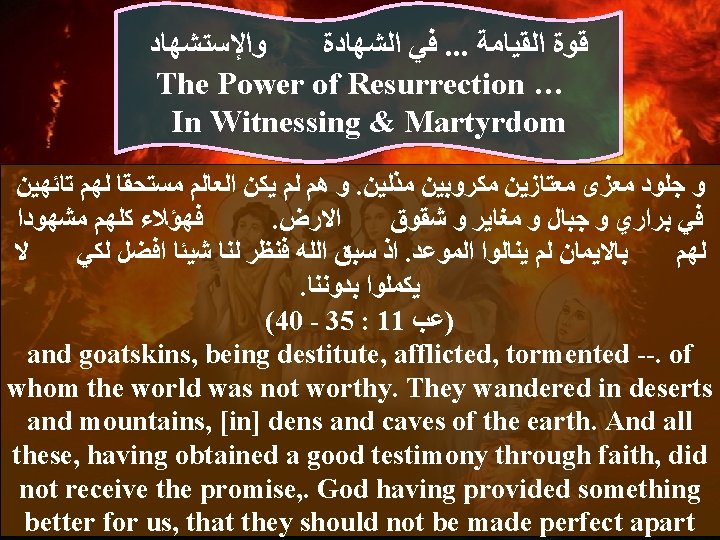 قوة القيامة ... في الشهادة والإستشهاد
The Power of Resurrection …
In Witnessing & Martyrdom

و جلود معزى معتازين مكروبين مذلين. و هم لم يكن العالم مستحقا لهم تائهين في براري و جبال و مغاير و شقوق الارض. فهؤلاء كلهم مشهودا لهم بالايمان لم ينالوا الموعد. اذ سبق الله فنظر لنا شيئا افضل لكي لا يكملوا بدوننا.
(عب 11 : 35 - 40)

and goatskins, being destitute, afflicted, tormented --. of whom the world was not worthy. They wandered in deserts and mountains, [in] dens and caves of the earth. And all these, having obtained a good testimony through faith, did not receive the promise,. God having provided something better for us, that they should not be made perfect apart